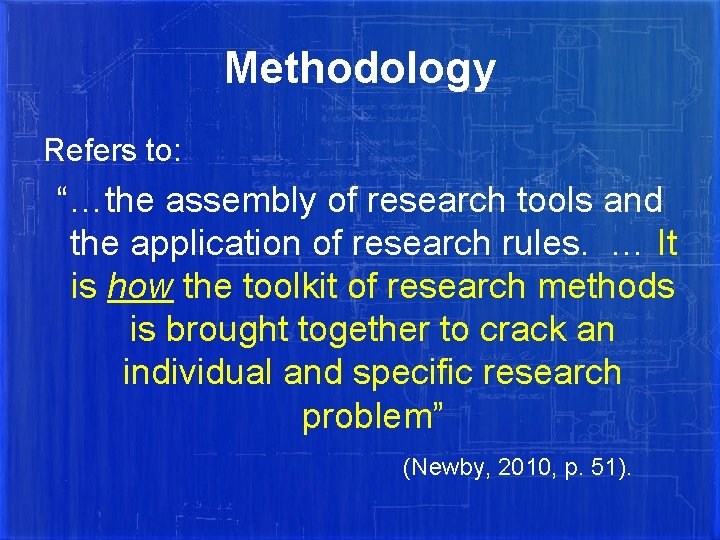 Methodology

Refers to:

"…the assembly of research tools and the application of research rules. … It is how the toolkit of research methods is brought together to crack an individual and specific research problem"

(Newby, 2010, p. 51).